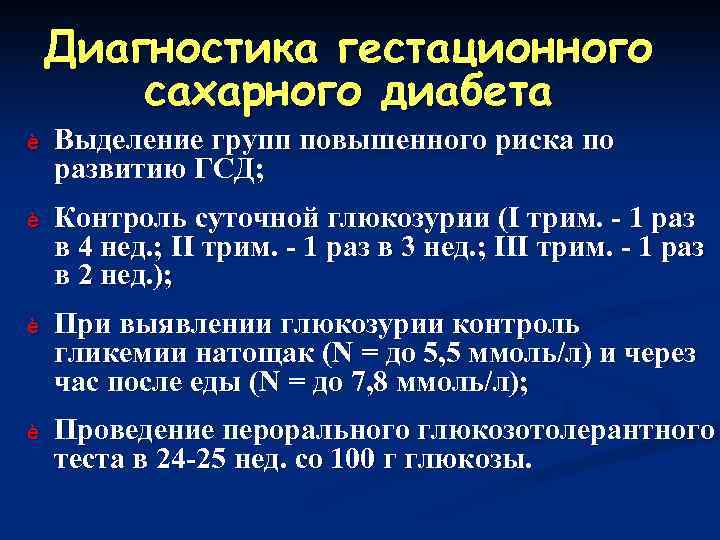 Диагностика гестационного сахарного диабета

è Выделение групп повышенного риска по развитию ГСД;

è Контроль суточной глюкозурии (I трим. - 1 раз в 4 нед.; II трим. - 1 раз в 3 нед.; III трим. - 1 раз в 2 нед.);

è При выявлении глюкозурии контроль гликемии натощак (N = до 5,5 ммоль/л) и через час после еды (N = до 7,8 ммоль/л);

è Проведение перорального глюкозотолерантного теста в 24-25 нед. со 100 г глюкозы.